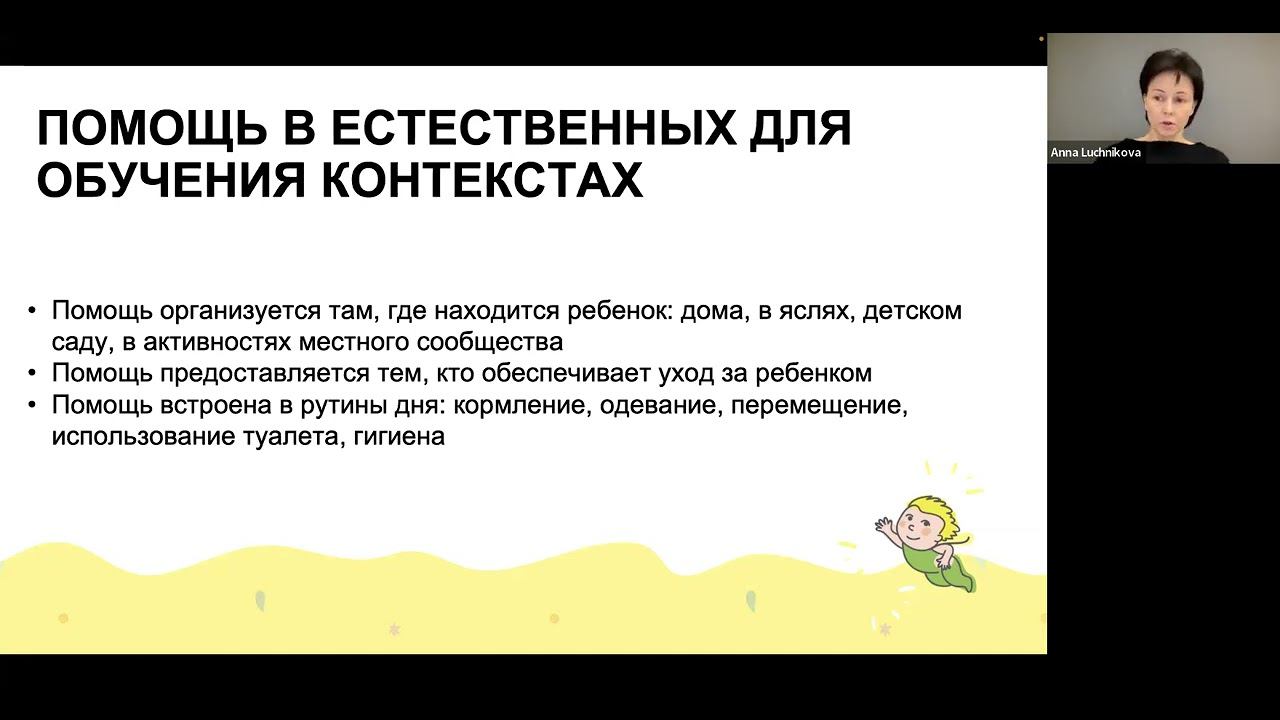 ПОМОЩЬ В ЕСТЕСТВЕННЫХ ДЛЯ ОБУЧЕНИЯ КОНТЕКСТАХ

• Помощь организуется там, где находится ребенок: дома, в яслях, детском саду, в активностях местного сообщества
• Помощь предоставляется тем, кто обеспечивает уход за ребенком
• Помощь встроена в рутины дня: кормление, одевание, перемещение, использование туалета, гигиена

Anna Luchnikova